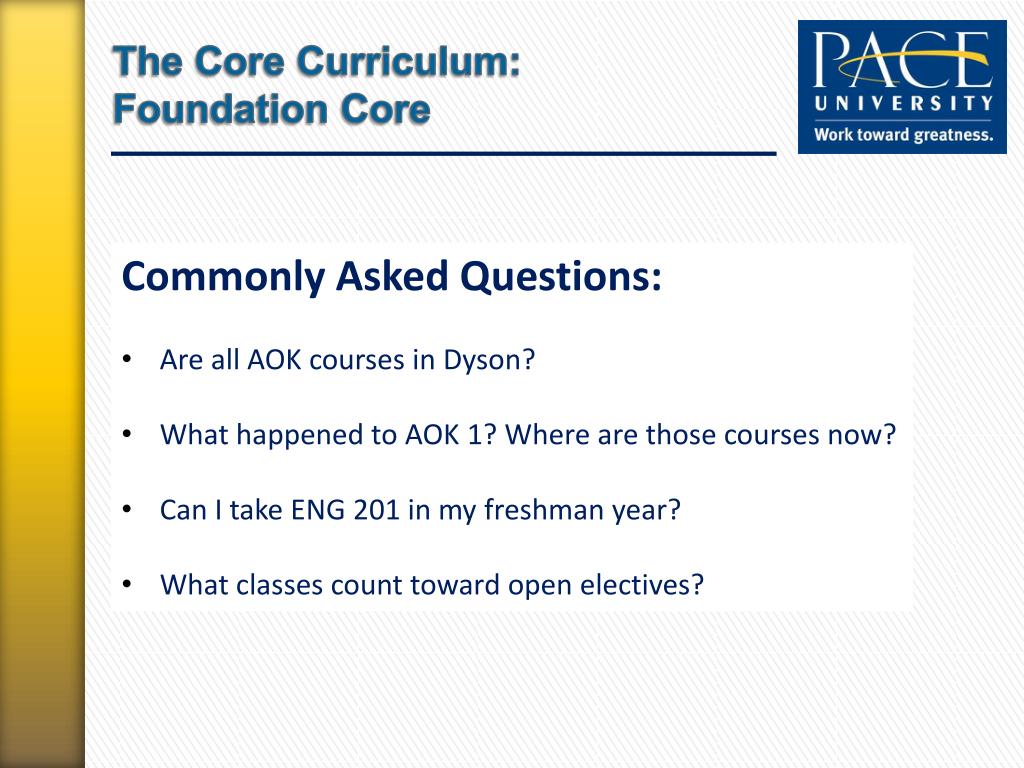 The Core Curriculum:
Foundation Core

PACE
UNIVERSITY
Work toward greatness.

Commonly Asked Questions:

• Are all AOK courses in Dyson?

• What happened to AOK 1? Where are those courses now?

• Can I take ENG 201 in my freshman year?

• What classes count toward open electives?